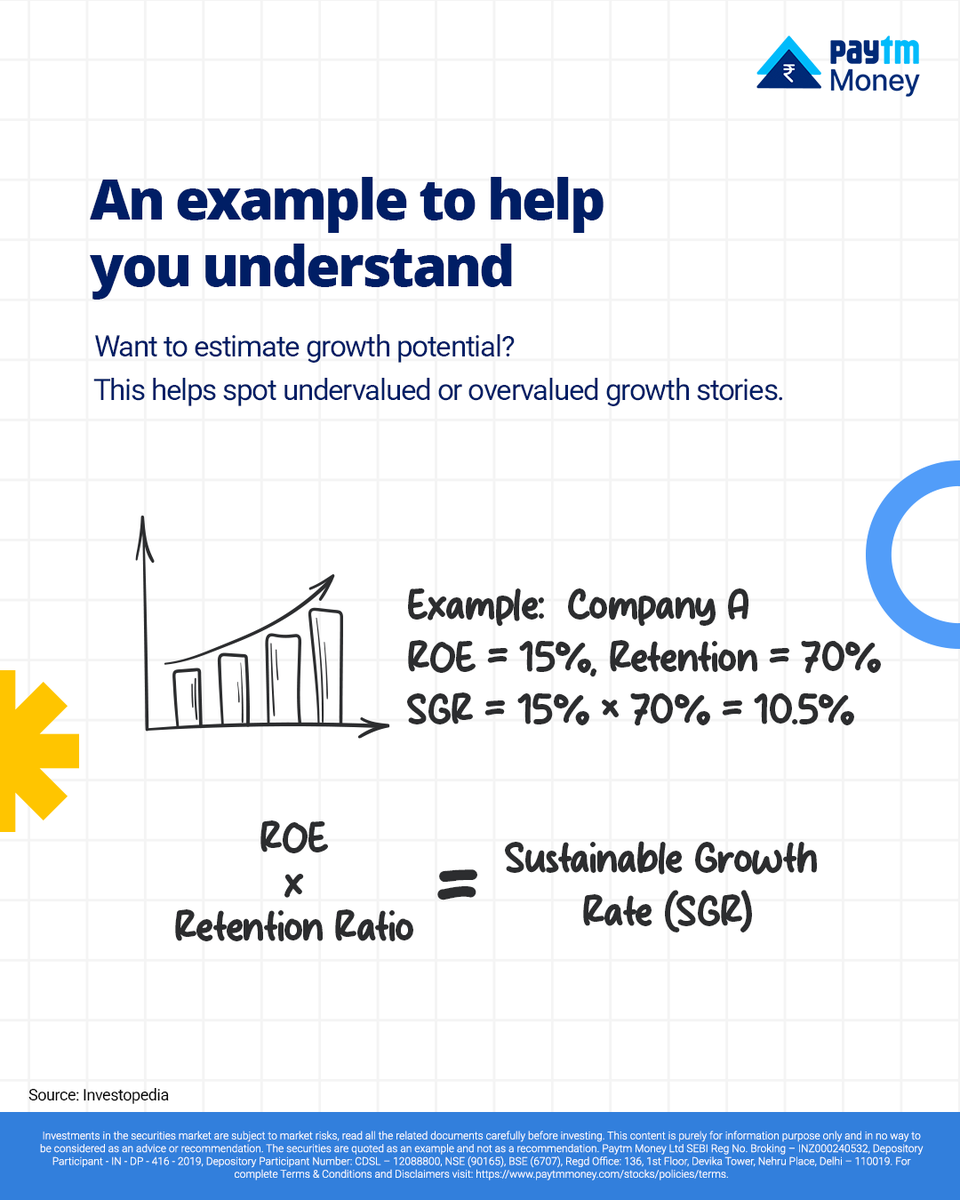 Paytm Money

An example to help you understand

Want to estimate growth potential?
This helps spot undervalued or overvalued growth stories.

Example: Company A
ROE = 15%, Retention = 70%
SGR = 15% × 70% = 10.5%

ROE
×
Retention Ratio

=

Sustainable Growth Rate (SGR)

Source: Investopedia

Investments in the securities market are subject to market risks, read all the related documents carefully before investing. This content is purely for information purpose only and in no way to be considered as an advice or recommendation. The securities are quoted as an example and not as a recommendation. Paytm Money Ltd SEBI Reg No. Broking – INZ000240532, Depository Participant - IN - DP - 416 - 2019, Depository Participant Number: CDSL – 12088800, NSE (90165), BSE (6707), Regd Office: 136, 1st Floor, Devika Tower, Nehru Place, Delhi – 110019. For complete Terms & Conditions and Disclaimers visit: https://www.paytmmoney.com/stocks/policies/terms.